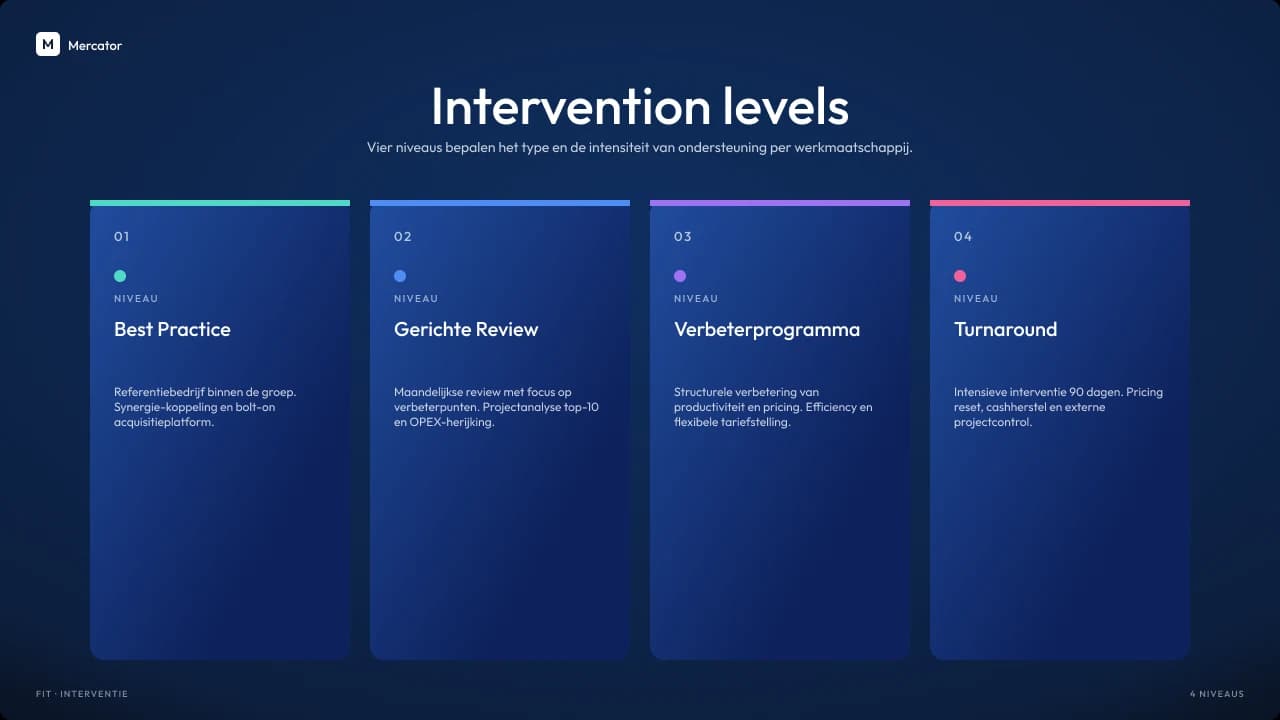 M Mercator

Intervention levels

Vier niveaus bepalen het type en de intensiteit van ondersteuning per werkmaatschappij.

01

NIVEAU

Best Practice

Referentiebedrijf binnen de groep. Synergie-koppeling en bolt-on acquisitieplatform.

02

NIVEAU

Gerichte Review

Maandelijkse review met focus op verbeterpunten. Projectanalyse top-10 en OPEX-herijking.

03

NIVEAU

Verbeterprogramma

Structurele verbetering van productiviteit en pricing. Efficiency en flexibele tariefstelling.

04

NIVEAU

Turnaround

Intensieve interventie 90 dagen. Pricing reset, cashherstel en externe projectcontrol.

FIT · INTERVENTIE

4 NIVEAUS